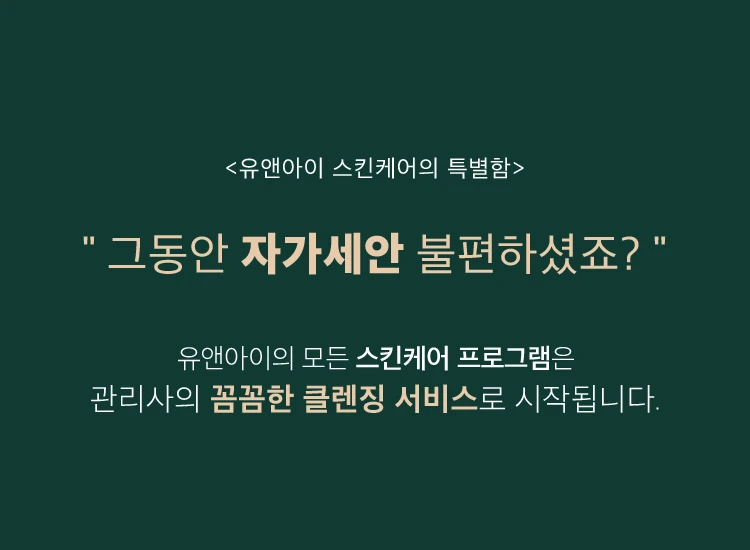 <유앤아이 스킨케어의 특별함>

" 그동안 자가세안 불편하셨죠? "

유앤아이의 모든 스킨케어 프로그램은
관리사의 꼼꼼한 클렌징 서비스로 시작됩니다.